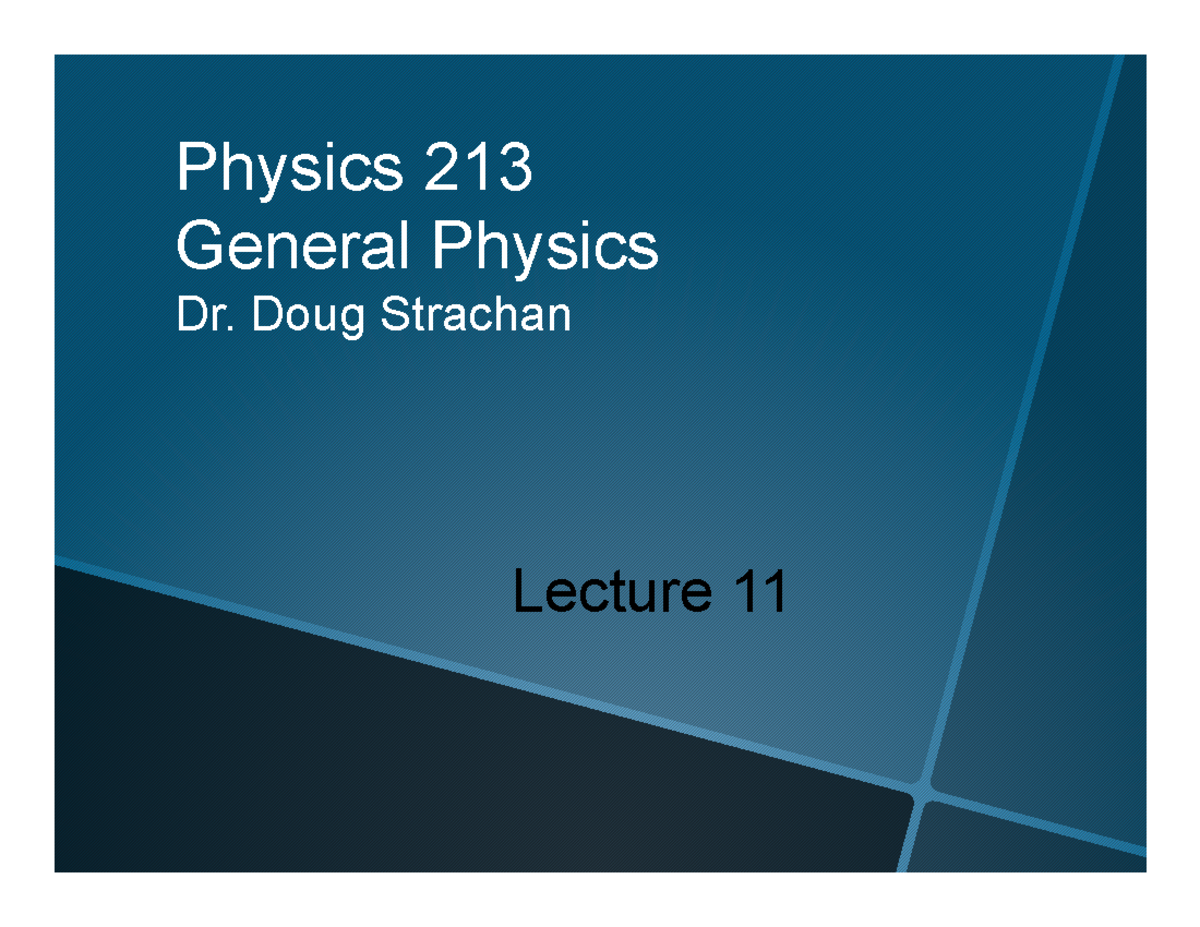 Physics 213
General Physics
Dr. Doug Strachan

Lecture 11